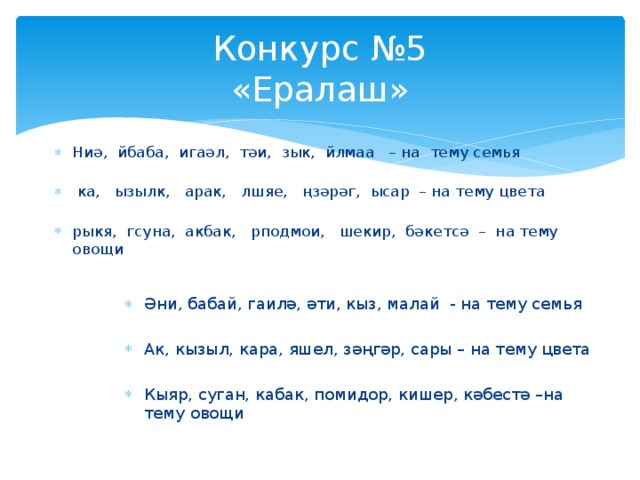 Конкурс №5
«Ералаш»

Ниә, йбаба, игаәл, тәи, зык, йлмаа – на тему семья

ка, ызылк, арак, лшяе, ңзәрәг, ысар – на тему цвета

рыкя, гсуна, акбак, рподмои, шекир, бәкетсә – на тему овощи

Әни, бабай, гаилә, әти, кыз, малай - на тему семья

Ак, кызыл, кара, яшел, зәңгәр, сары – на тему цвета

Кыяр, суган, кабак, помидор, кишер, кәбестә –на тему овощи